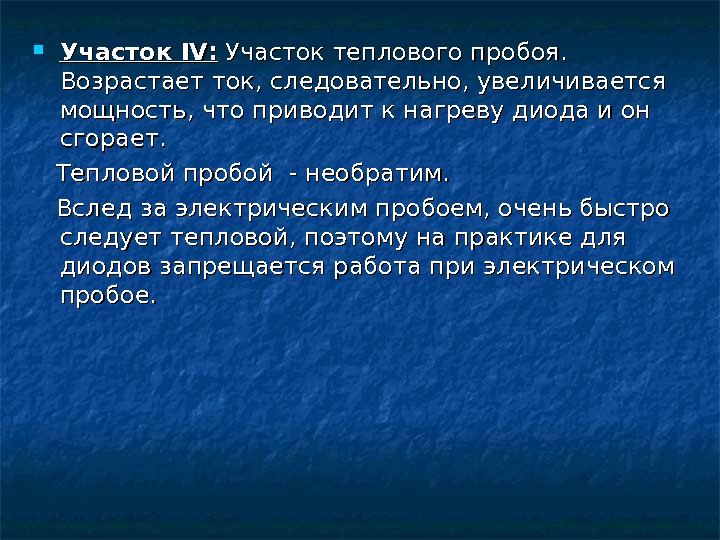 Участок IV: Участок теплового пробоя. Возрастает ток, следовательно, увеличивается мощность, что приводит к нагреву диода и он сгорает.

Тепловой пробой - необратим.

Вслед за электрическим пробоем, очень быстро следует тепловой, поэтому на практике для диодов запрещается работа при электрическом пробое.